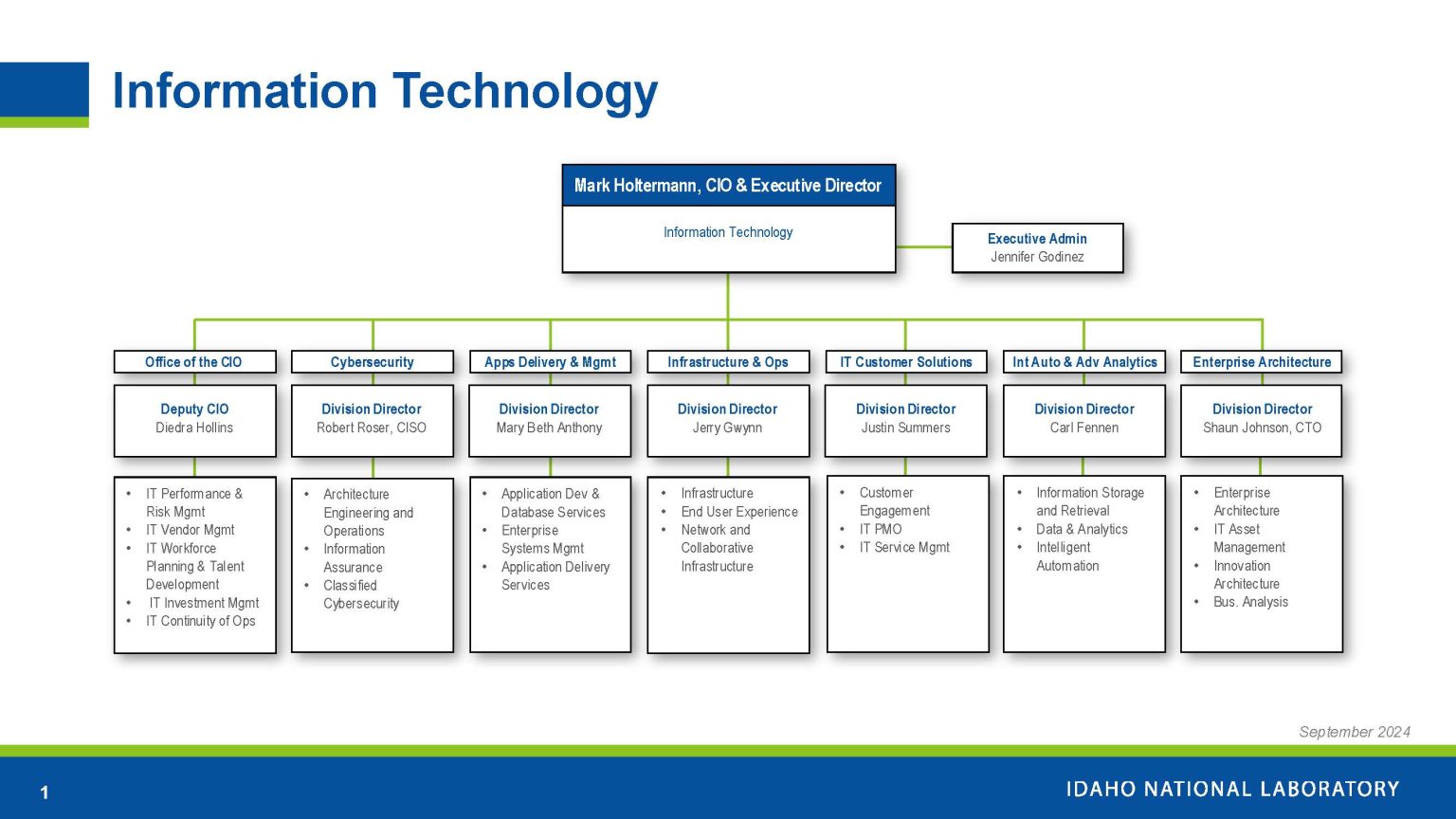 Information Technology

Mark Holtermann, CIO & Executive Director

Information Technology

Executive Admin
Jennifer Godinez

Office of the CIO

Deputy CIO
Diedra Hollins

- IT Performance & Risk Mgmt
- IT Vendor Mgmt
- IT Workforce Planning & Talent Development
- IT Investment Mgmt
- IT Continuity of Ops

Cybersecurity

Division Director
Robert Roser, CISO

- Architecture Engineering and Operations
- Information Assurance
- Classified Cybersecurity

Apps Delivery & Mgmt

Division Director
Mary Beth Anthony

- Application Dev & Database Services
- Enterprise Systems Mgmt
- Application Delivery Services

Infrastructure & Ops

Division Director
Jerry Gwynn

- Infrastructure
- End User Experience
- Network and Collaborative Infrastructure

IT Customer Solutions

Division Director
Justin Summers

- Customer Engagement
- IT PMO
- IT Service Mgmt

Int Auto & Adv Analytics

Division Director
Carl Fennen

- Information Storage and Retrieval
- Data & Analytics
- Intelligent Automation

Enterprise Architecture

Division Director
Shaun Johnson, CTO

- Enterprise Architecture
- IT Asset Management
- Innovation Architecture
- Bus. Analysis

September 2024

1

IDAHO NATIONAL LABORATORY